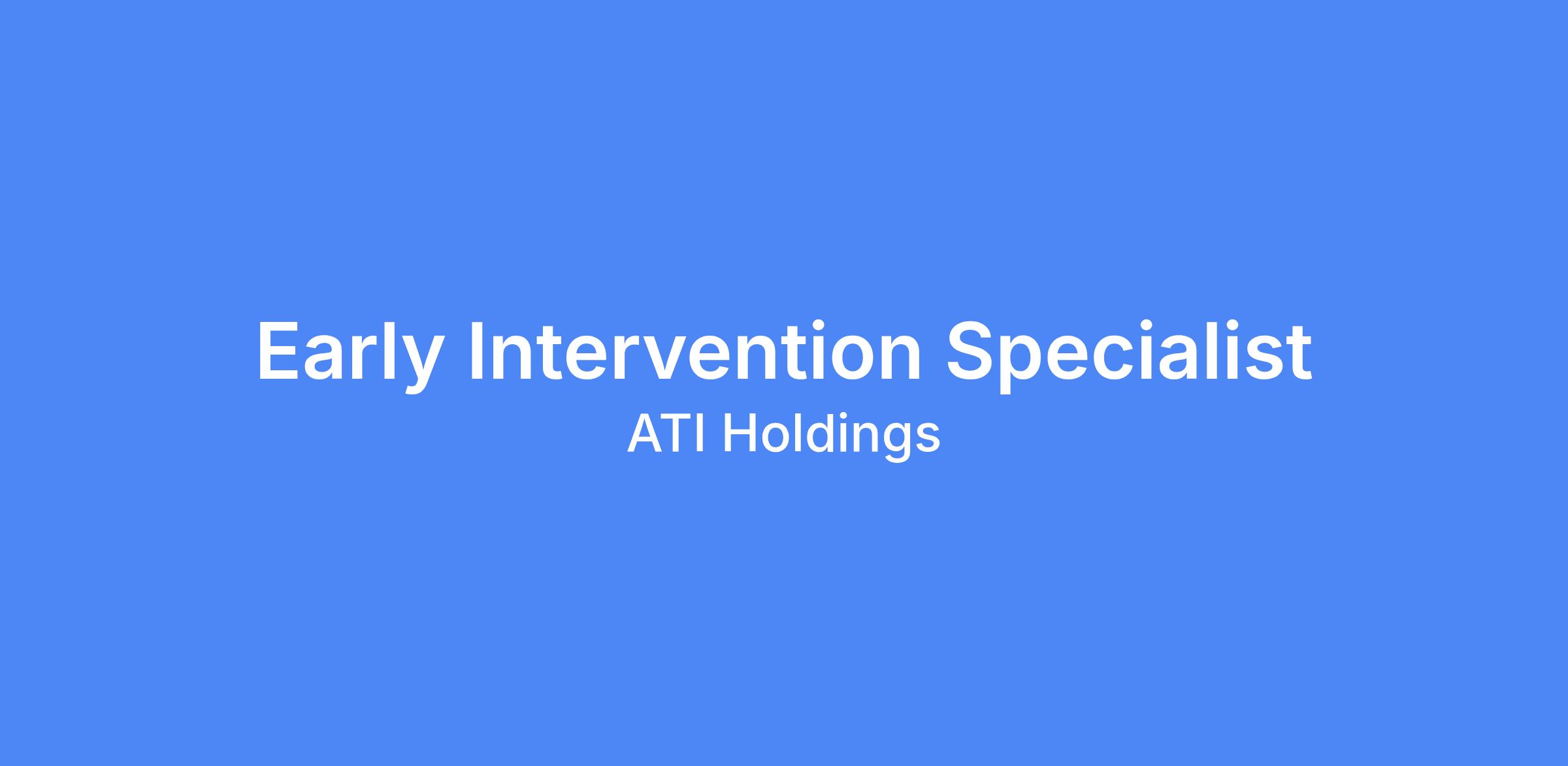 Early Intervention Specialist
ATI Holdings